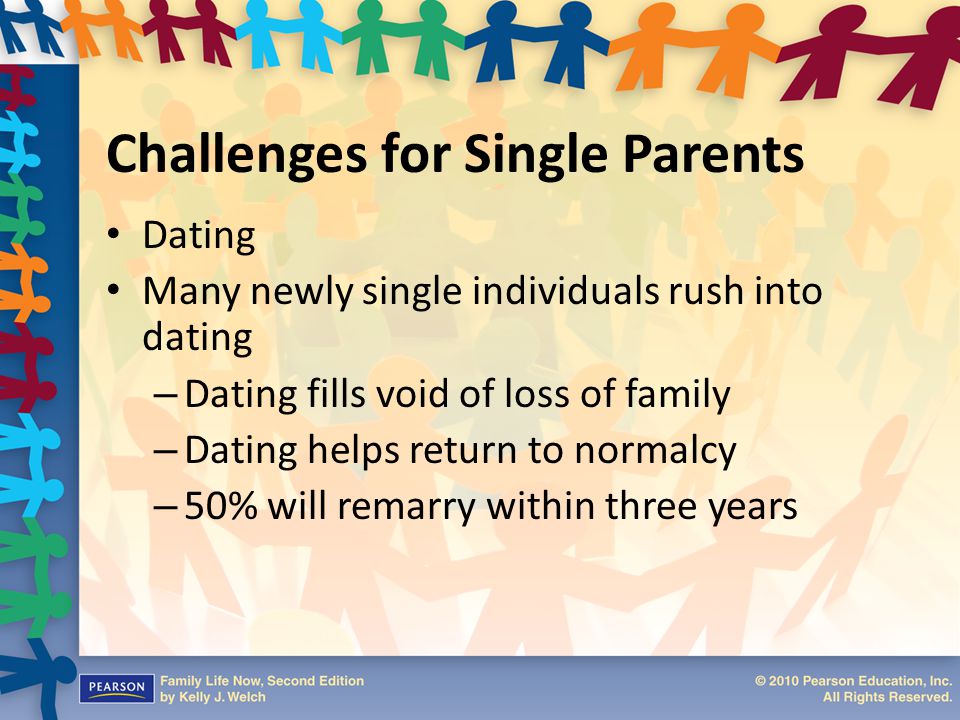 Challenges for Single Parents

• Dating
• Many newly single individuals rush into dating
– Dating fills void of loss of family
– Dating helps return to normalcy
– 50% will remarry within three years

PEARSON
Family Life Now, Second Edition
by Kelly J. Welch

© 2010 Pearson Education, Inc.
All Rights Reserved.